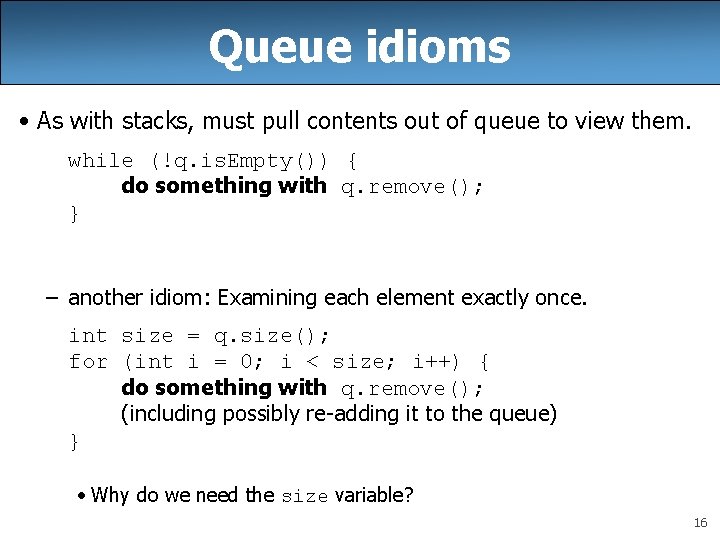 Queue idioms

• As with stacks, must pull contents out of queue to view them.

while (!q.isEmpty()) {
    do something with q.remove();
}

– another idiom: Examining each element exactly once.

int size = q.size();
for (int i = 0; i < size; i++) {
    do something with q.remove();
    (including possibly re-adding it to the queue)
}

• Why do we need the size variable?

16